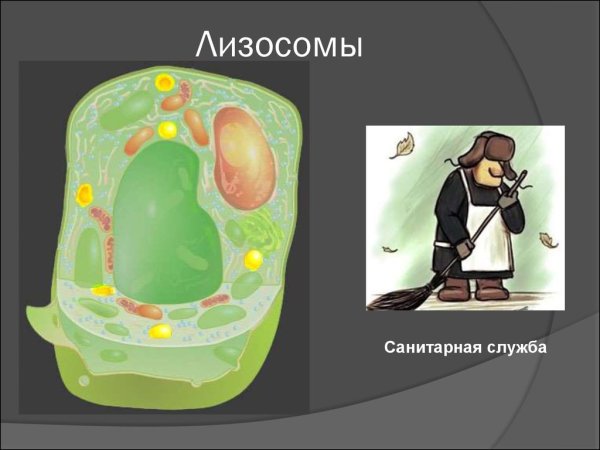 Лизосомы

Санитарная служба